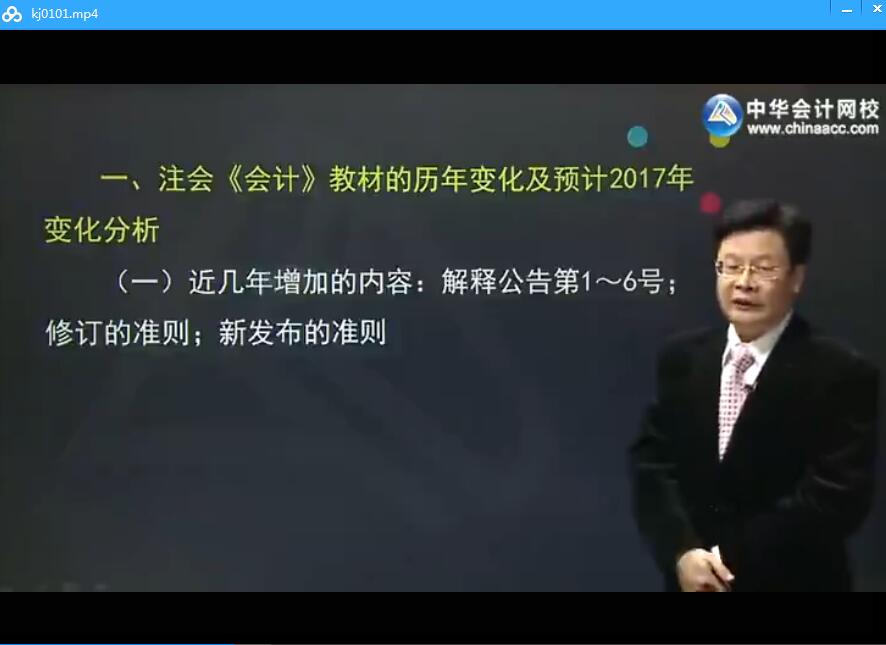 kj0101.mp4

中华会计网校
www.chinaacc.com

一、注会《会计》教材的历年变化及预计2017年变化分析

（一）近几年增加的内容：解释公告第1～6号；修订的准则；新发布的准则